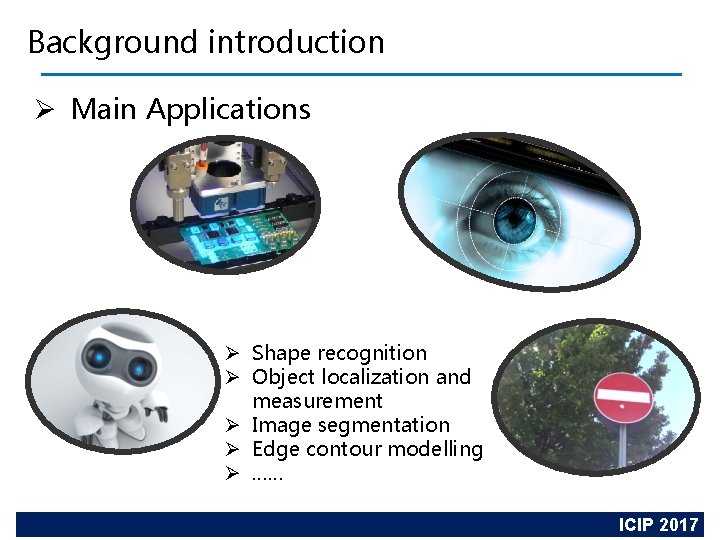 Background introduction

➢ Main Applications

➢ Shape recognition
➢ Object localization and measurement
➢ Image segmentation
➢ Edge contour modelling
➢ ……

ICIP 2017